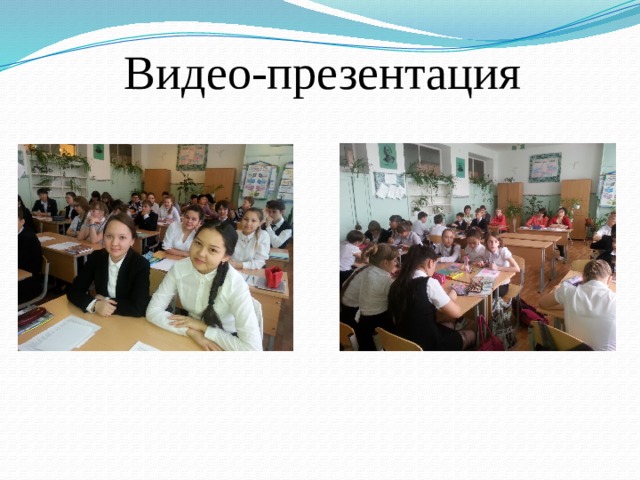 Видео-презентация